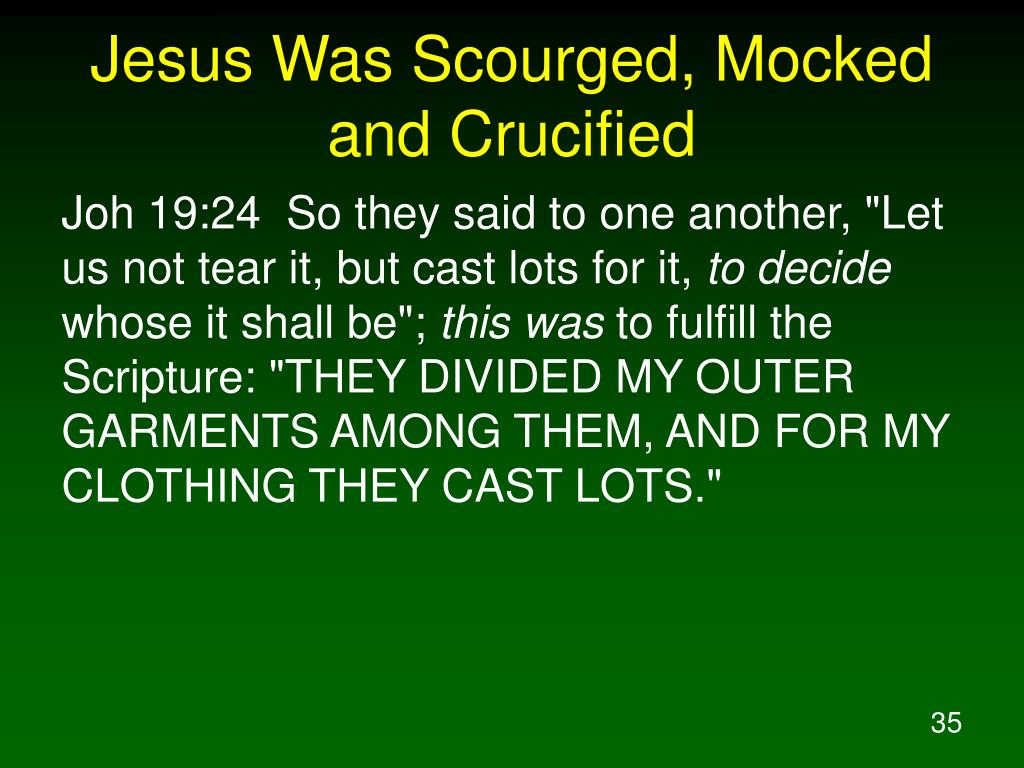 Jesus Was Scourged, Mocked and Crucified

Joh 19:24 So they said to one another, "Let us not tear it, but cast lots for it, to decide whose it shall be"; this was to fulfill the Scripture: "THEY DIVIDED MY OUTER GARMENTS AMONG THEM, AND FOR MY CLOTHING THEY CAST LOTS."

35